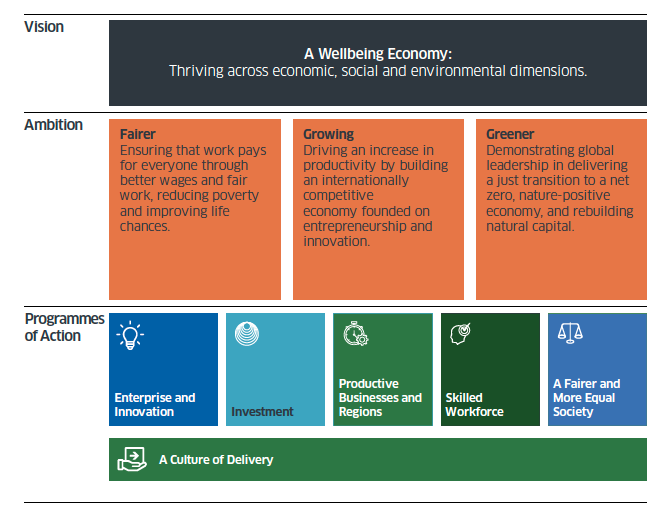 Vision

A Wellbeing Economy:
Thriving across economic, social and environmental dimensions.

Ambition

Fairer
Ensuring that work pays for everyone through better wages and fair work, reducing poverty and improving life chances.

Growing
Driving an increase in productivity by building an internationally competitive economy founded on entrepreneurship and innovation.

Greener
Demonstrating global leadership in delivering a just transition to a net zero, nature-positive economy, and rebuilding natural capital.

Programmes of Action

Enterprise and Innovation

Investment

Productive Businesses and Regions

Skilled Workforce

A Fairer and More Equal Society

A Culture of Delivery